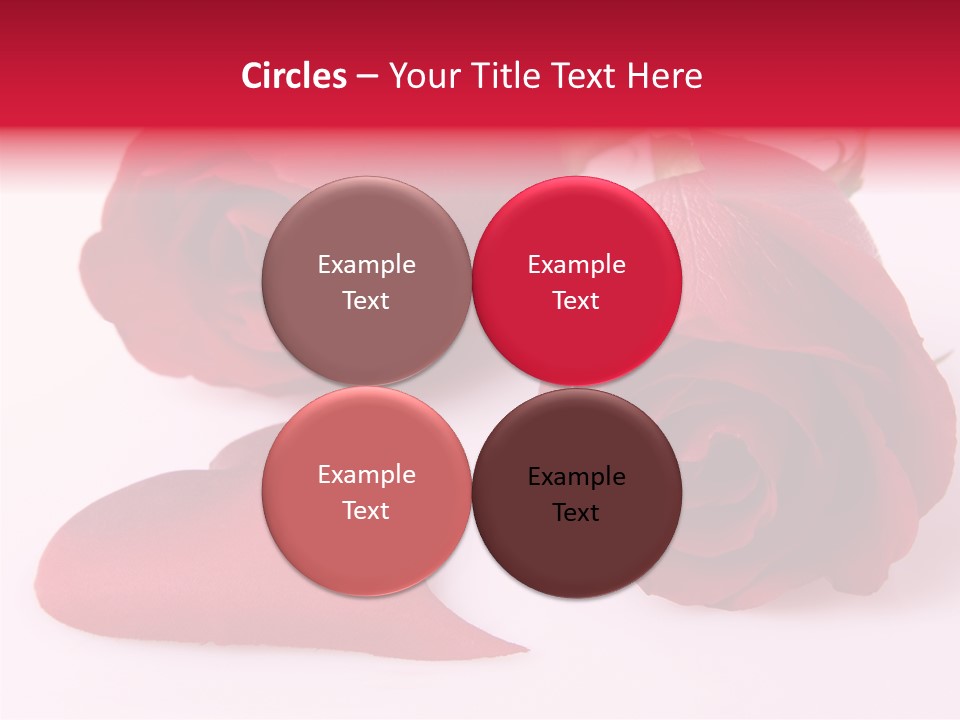 Circles – Your Title Text Here

Example Text

Example Text

Example Text

Example Text